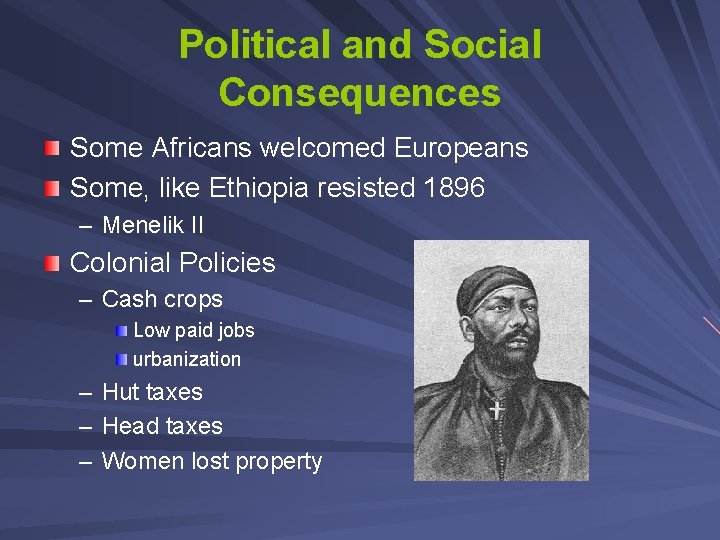 Political and Social Consequences

Some Africans welcomed Europeans

Some, like Ethiopia resisted 1896

– Menelik II

Colonial Policies

– Cash crops

Low paid jobs

urbanization

– Hut taxes

– Head taxes

– Women lost property